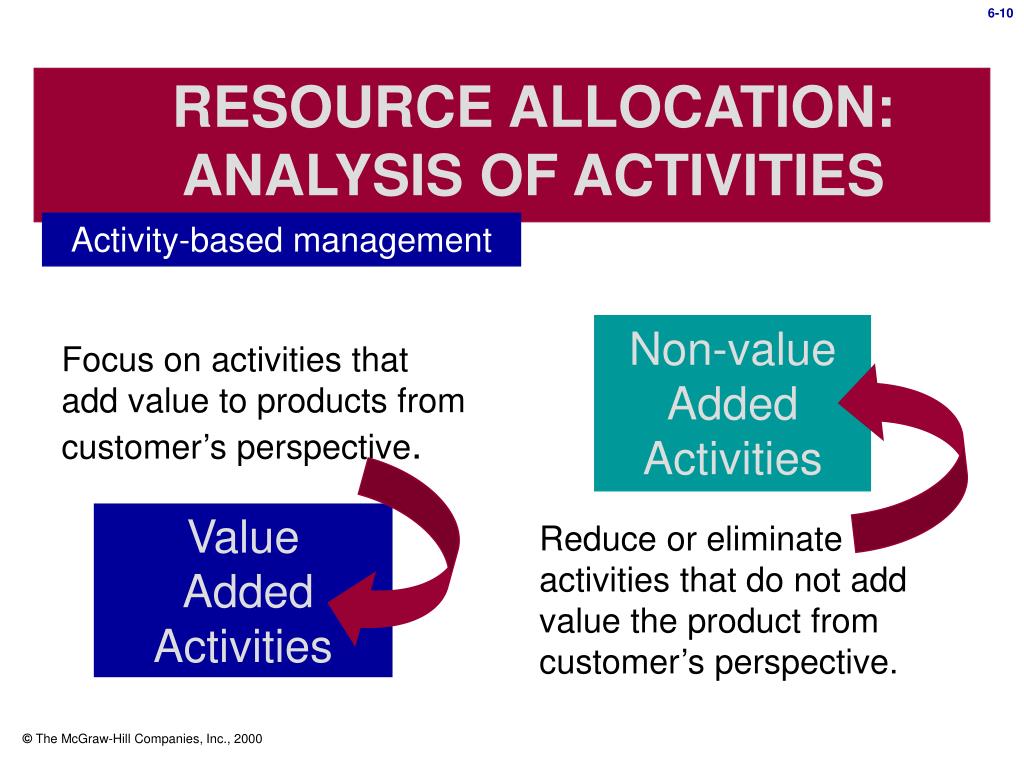 6-10

RESOURCE ALLOCATION: ANALYSIS OF ACTIVITIES

Activity-based management

Focus on activities that add value to products from customer’s perspective.

Value Added Activities

Non-value Added Activities

Reduce or eliminate activities that do not add value the product from customer’s perspective.

© The McGraw-Hill Companies, Inc., 2000